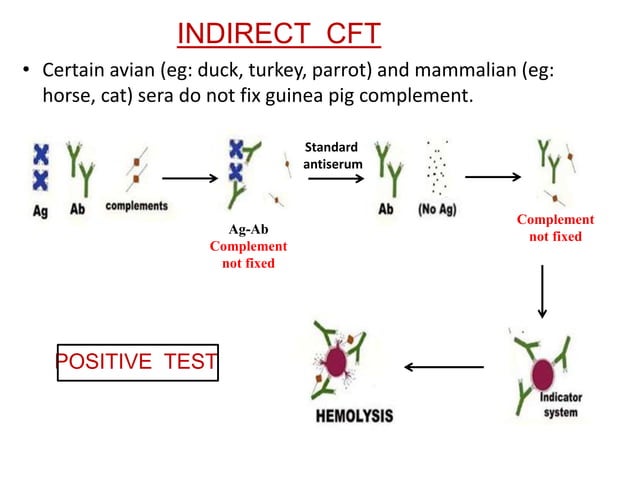 INDIRECT CFT

• Certain avian (eg: duck, turkey, parrot) and mammalian (eg: horse, cat) sera do not fix guinea pig complement.

Ag Ab complements

Ag-Ab
Complement not fixed

Standard antiserum

Ab (No Ag)

Complement not fixed

Indicator system

HEMOLYSIS

POSITIVE TEST